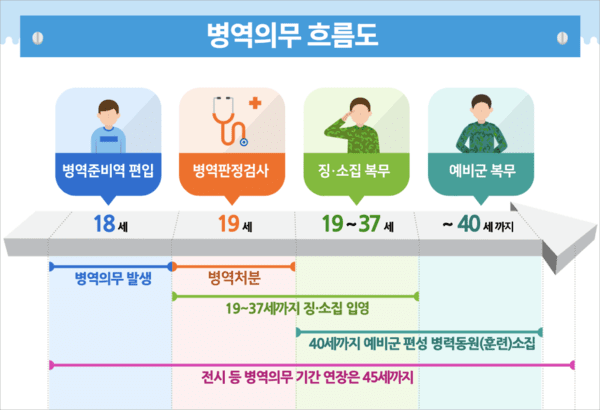 병역의무 흐름도

병역준비역 편입

병역판정검사

징·소집 복무

예비군 복무

18 세

19 세

19 ~ 37 세

~ 40 세 까지

병역의무 발생

병역처분

19~37세까지 징·소집 입영

40세까지 예비군 편성 병력동원(훈련)소집

전시 등 병역의무 기간 연장은 45세까지